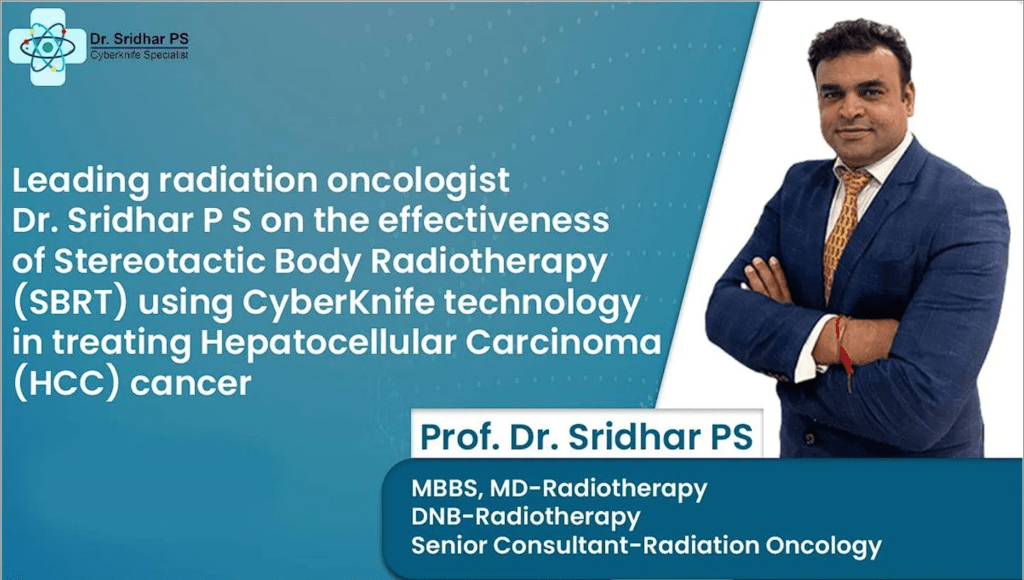 Dr. Sridhar PS
Cyberknife Specialist

Leading radiation oncologist Dr. Sridhar P S on the effectiveness of Stereotactic Body Radiotherapy (SBRT) using CyberKnife technology in treating Hepatocellular Carcinoma (HCC) cancer

Prof. Dr. Sridhar PS

MBBS, MD-Radiotherapy
DNB-Radiotherapy
Senior Consultant-Radiation Oncology